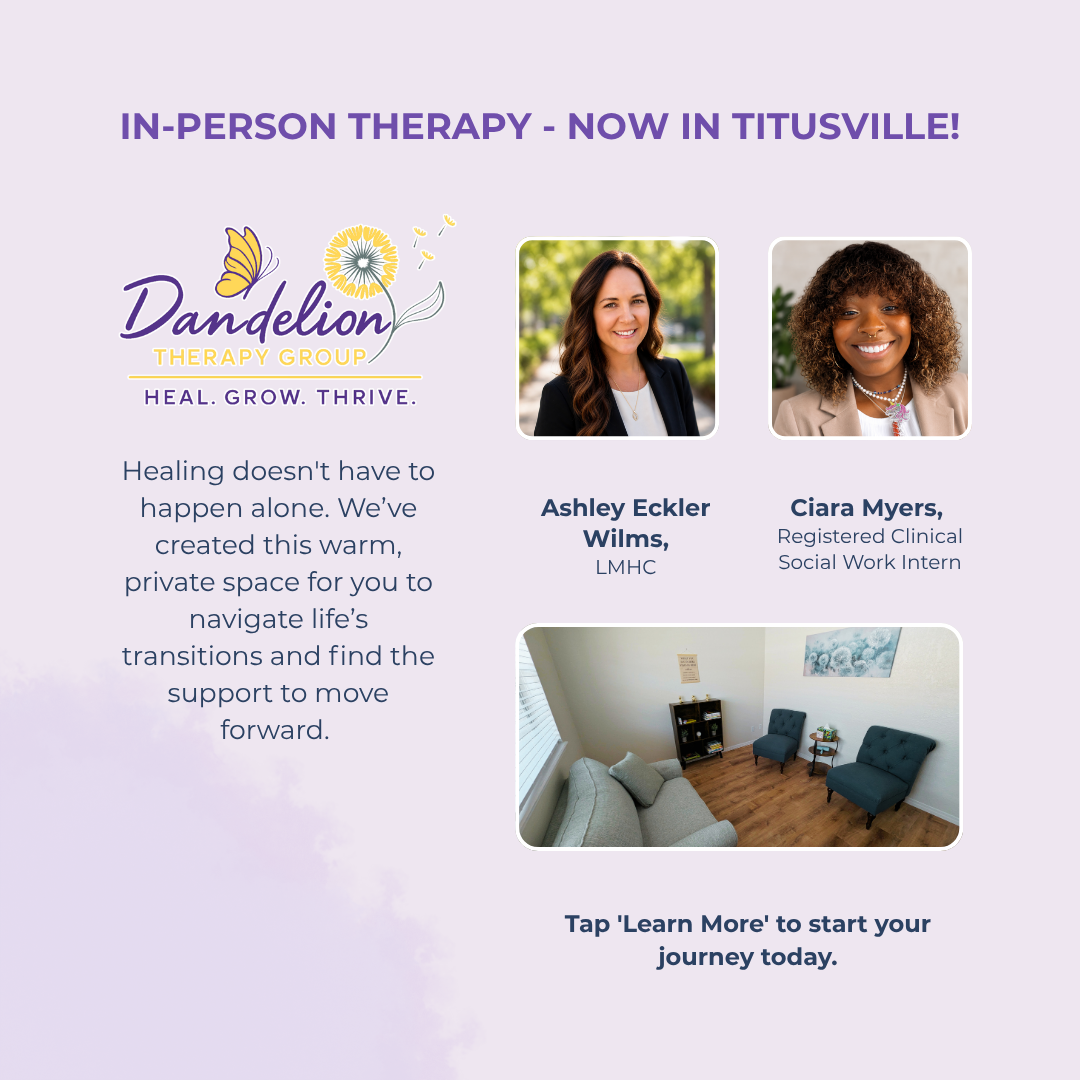 IN-PERSON THERAPY - NOW IN TITUSVILLE!

Dandelion
THERAPY GROUP
HEAL. GROW. THRIVE.

Healing doesn't have to happen alone. We've created this warm, private space for you to navigate life's transitions and find the support to move forward.

Ashley Eckler Wilms,
LMHC

Ciara Myers,
Registered Clinical Social Work Intern

Tap 'Learn More' to start your journey today.